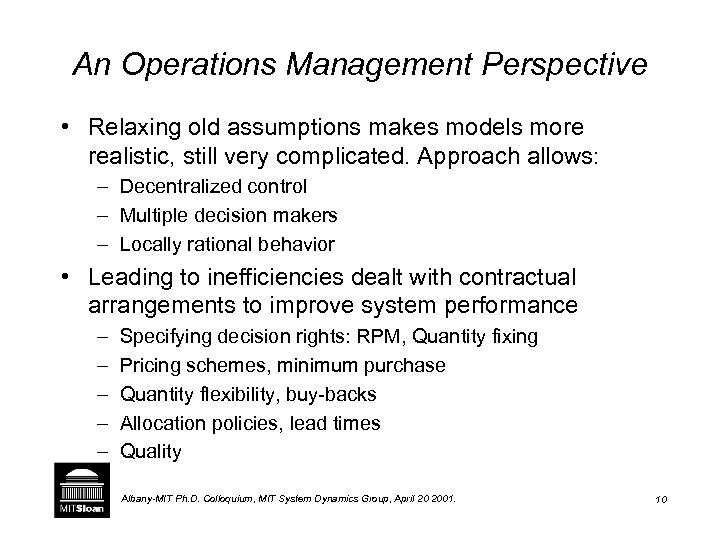 An Operations Management Perspective

• Relaxing old assumptions makes models more realistic, still very complicated. Approach allows:
– Decentralized control
– Multiple decision makers
– Locally rational behavior

• Leading to inefficiencies dealt with contractual arrangements to improve system performance
– Specifying decision rights: RPM, Quantity fixing
– Pricing schemes, minimum purchase
– Quantity flexibility, buy-backs
– Allocation policies, lead times
– Quality

MITSloan

Albany-MIT Ph.D. Colloquium, MIT System Dynamics Group, April 20 2001.

10